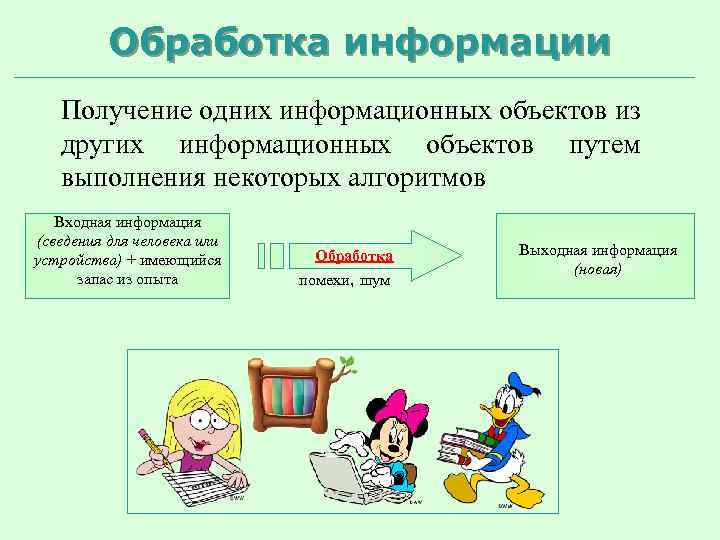 Обработка информации

Получение одних информационных объектов из других информационных объектов путем выполнения некоторых алгоритмов

Входная информация (сведения для человека или устройства) + имеющийся запас из опыта

Обработка

помехи, шум

Выходная информация (новая)